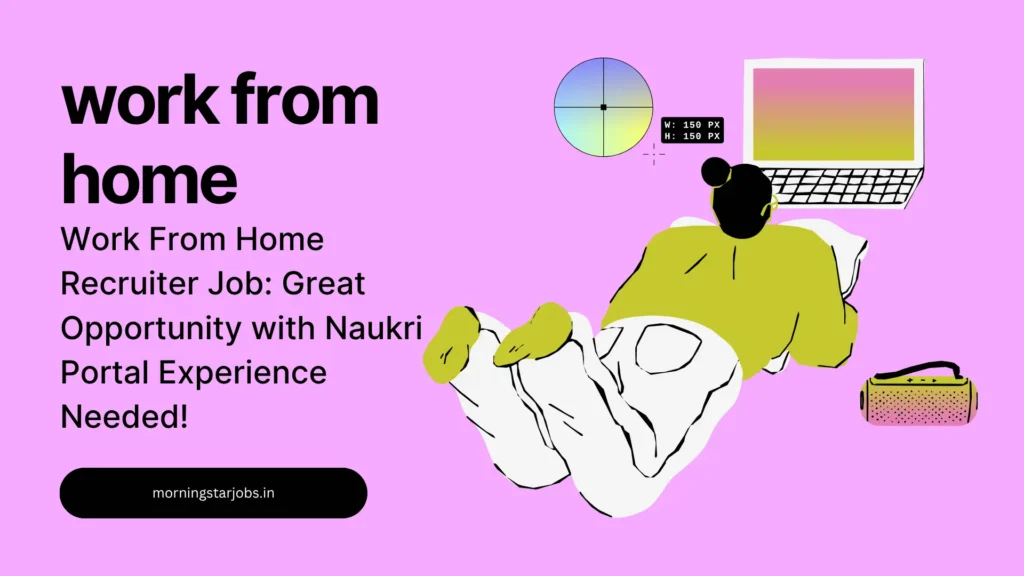 work from home

Work From Home Recruiter Job: Great Opportunity with Naukri Portal Experience Needed!

morningstarjobs.in

W: 150 PX
H: 150 PX